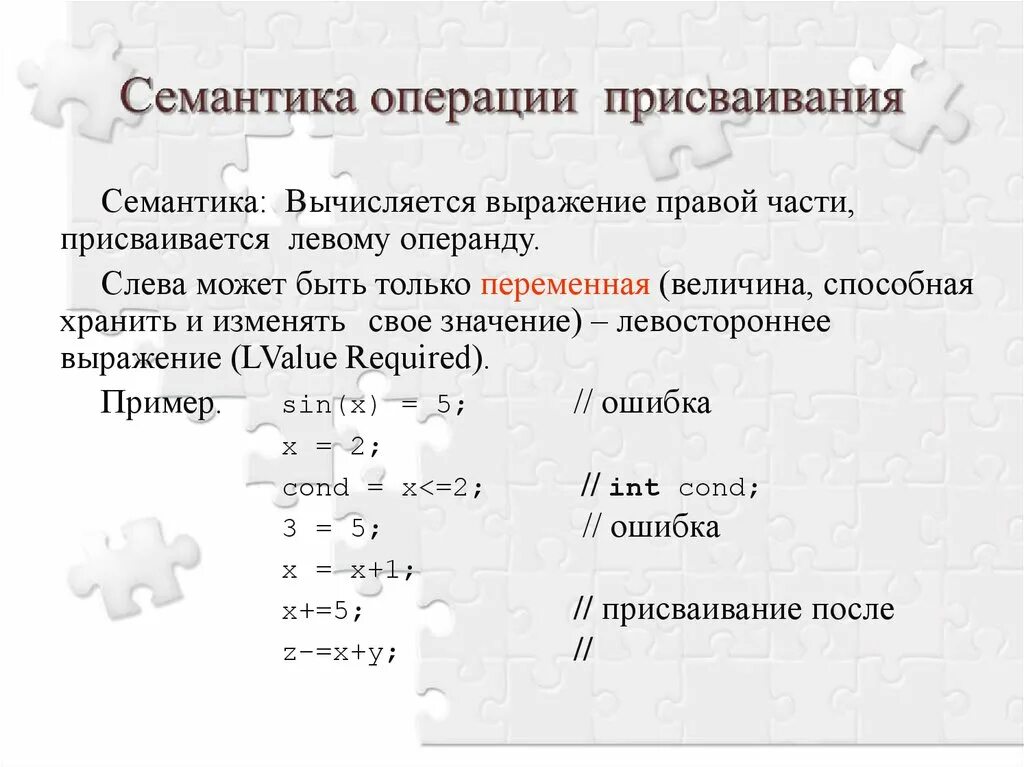 Семантика операции присваивания

Семантика: Вычисляется выражение правой части, присваивается левому операнду.

Слева может быть только переменная (величина, способная хранить и изменять свое значение) – левостороннее выражение (LValue Required).

Пример. sin(x) = 5; // ошибка
x = 2;
cond = x<=2; // int cond;
3 = 5; // ошибка
x = x+1;
x+=5; // присваивание после
z-=x+y; //